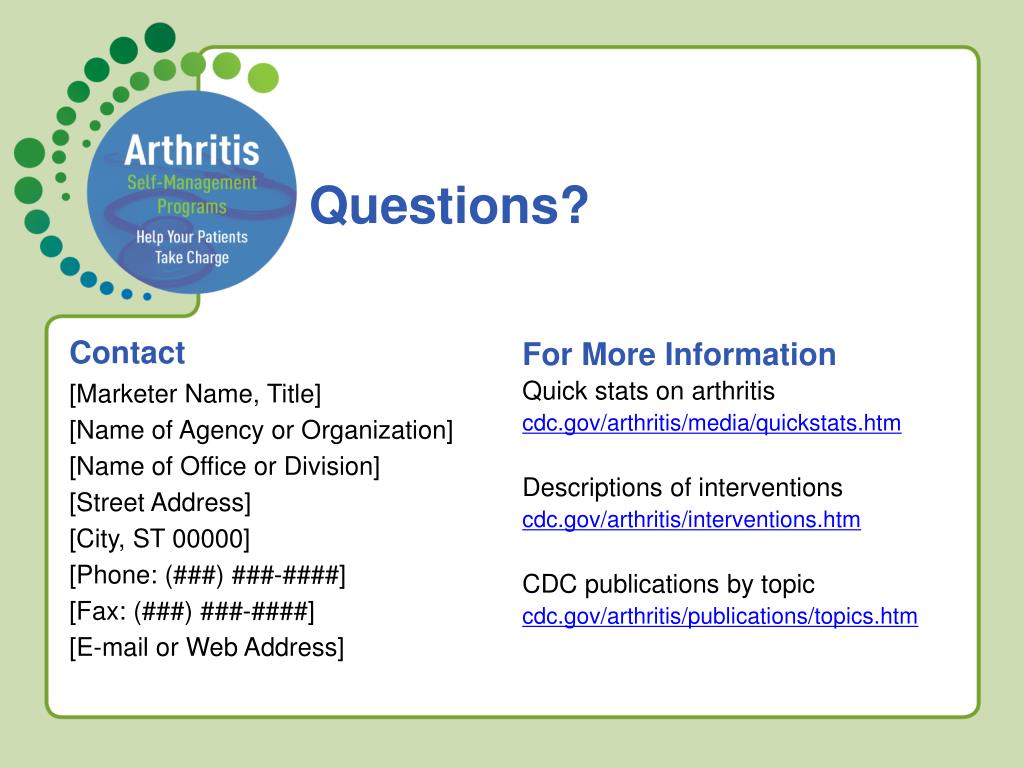 Arthritis
Self-Management Programs
Help Your Patients Take Charge

Questions?

Contact
[Marketer Name, Title]
[Name of Agency or Organization]
[Name of Office or Division]
[Street Address]
[City, ST 00000]
[Phone: (###) ###-####]
[Fax: (###) ###-####]
[E-mail or Web Address]

For More Information
Quick stats on arthritis
cdc.gov/arthritis/media/quickstats.htm

Descriptions of interventions
cdc.gov/arthritis/interventions.htm

CDC publications by topic
cdc.gov/arthritis/publications/topics.htm